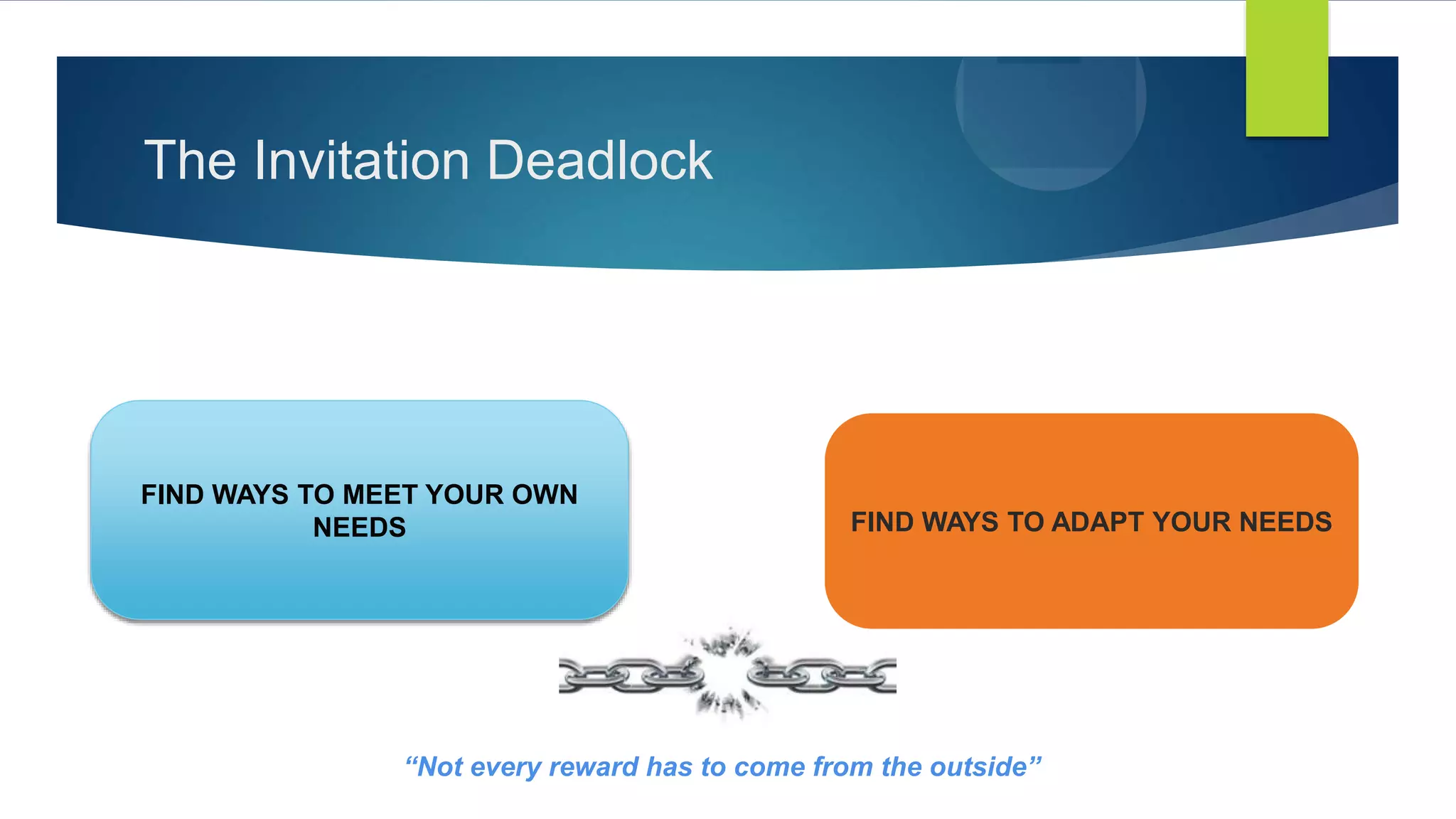 The Invitation Deadlock

FIND WAYS TO MEET YOUR OWN NEEDS

FIND WAYS TO ADAPT YOUR NEEDS

“Not every reward has to come from the outside”